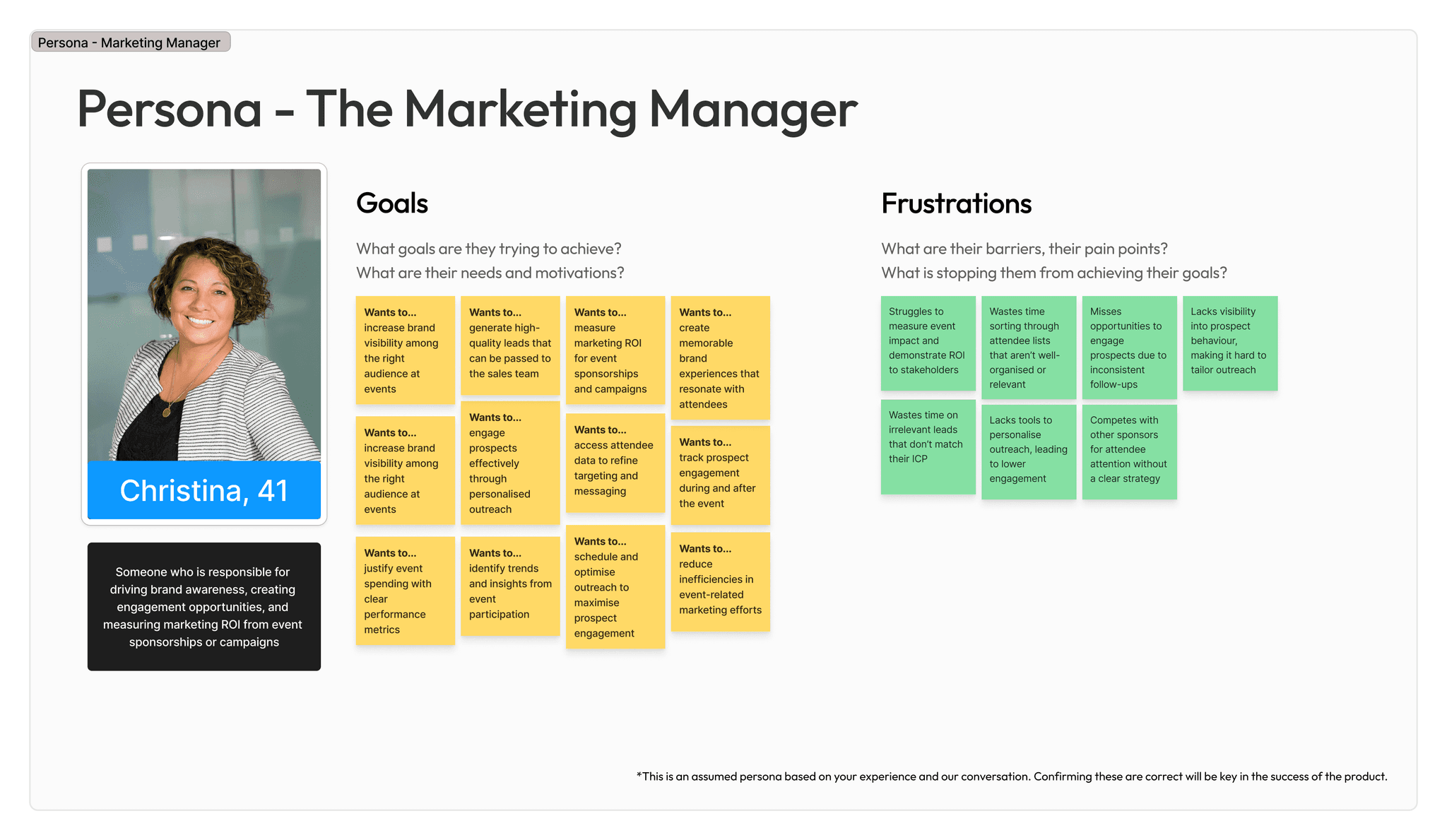 Persona - Marketing Manager

Persona - The Marketing Manager

Christina, 41

Someone who is responsible for driving brand awareness, creating engagement opportunities, and measuring marketing ROI from event sponsorships or campaigns

Goals

What goals are they trying to achieve?
What are their needs and motivations?

Wants to... increase brand visibility among the right audience at events

Wants to... generate high-quality leads that can be passed to the sales team

Wants to... measure marketing ROI for event sponsorships and campaigns

Wants to... create memorable brand experiences that resonate with attendees

Wants to... increase brand visibility among the right audience at events

Wants to... engage prospects effectively through personalised outreach

Wants to... access attendee data to refine targeting and messaging

Wants to... track prospect engagement during and after the event

Wants to... justify event spending with clear performance metrics

Wants to... identify trends and insights from event participation

Wants to... schedule and optimise outreach to maximise prospect engagement

Wants to... reduce inefficiencies in event-related marketing efforts

Frustrations

What are their barriers, their pain points?
What is stopping them from achieving their goals?

Struggles to measure event impact and demonstrate ROI to stakeholders

Wastes time sorting through attendee lists that aren't well-organised or relevant

Misses opportunities to engage prospects due to inconsistent follow-ups

Lacks visibility into prospect behaviour, making it hard to tailor outreach

Wastes time on irrelevant leads that don't match their ICP

Lacks tools to personalise outreach, leading to lower engagement

Competes with other sponsors for attendee attention without a clear strategy

*This is an assumed persona based on your experience and our conversation. Confirming these are correct will be key in the success of the product.